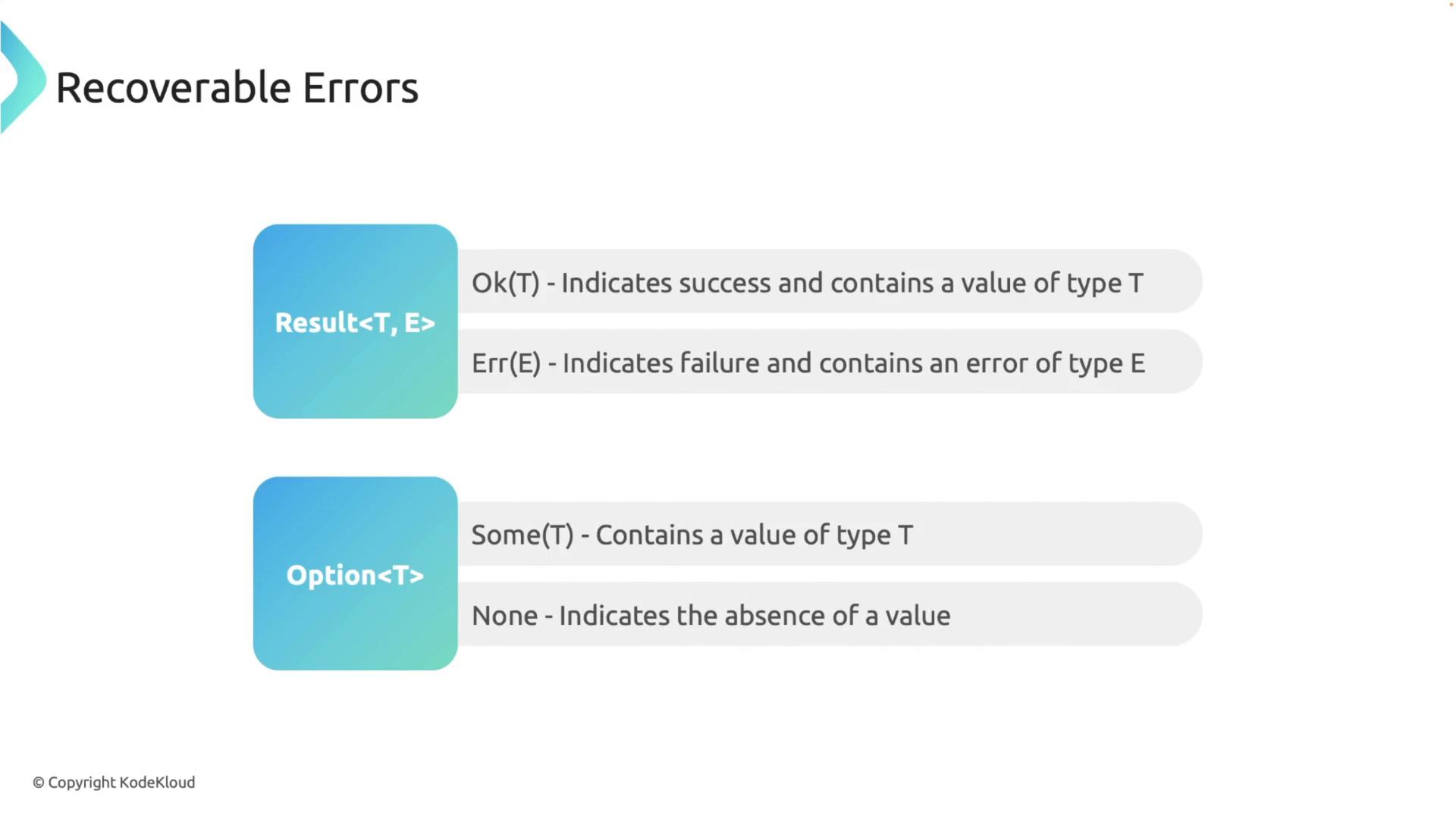 Recoverable Errors

Result<T, E>

Ok(T) - Indicates success and contains a value of type T

Err(E) - Indicates failure and contains an error of type E

Option<T>

Some(T) - Contains a value of type T

None - Indicates the absence of a value

© Copyright KodeKloud